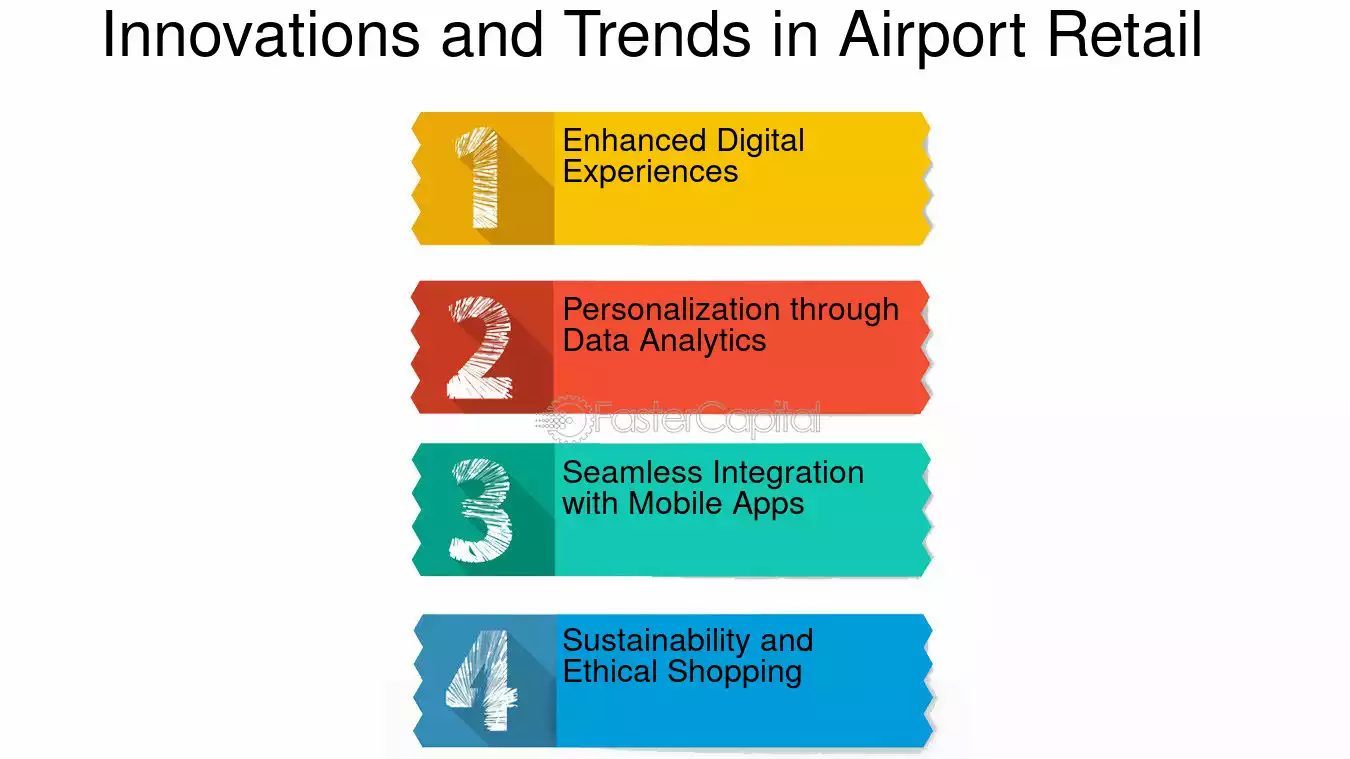 Innovations and Trends in Airport Retail

1 Enhanced Digital Experiences

2 Personalization through Data Analytics

FasterCapital

3 Seamless Integration with Mobile Apps

4 Sustainability and Ethical Shopping